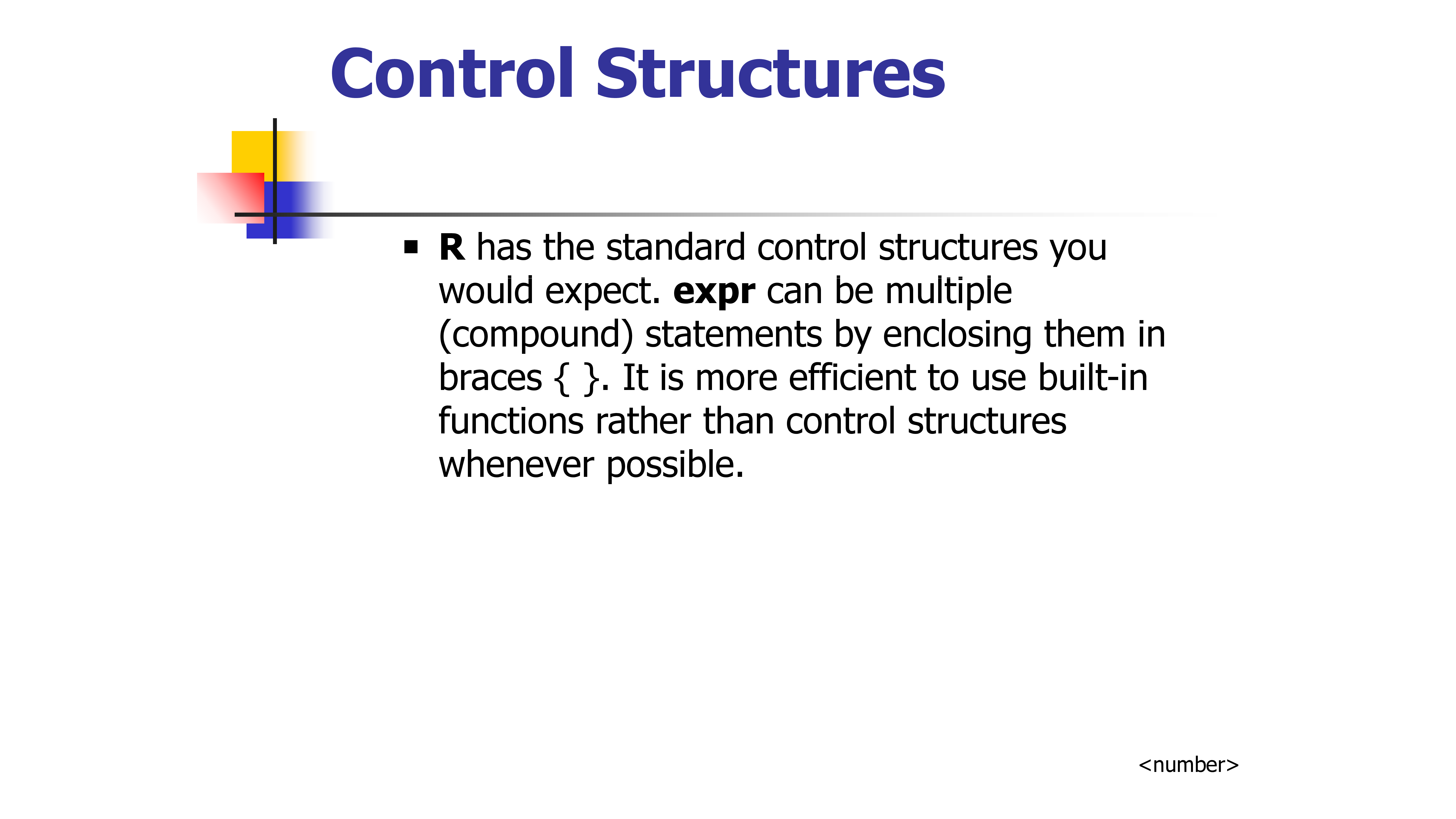 Control Structures

▪ R has the standard control structures you would expect. expr can be multiple (compound) statements by enclosing them in braces { }. It is more efficient to use built-in functions rather than control structures whenever possible.

<number>